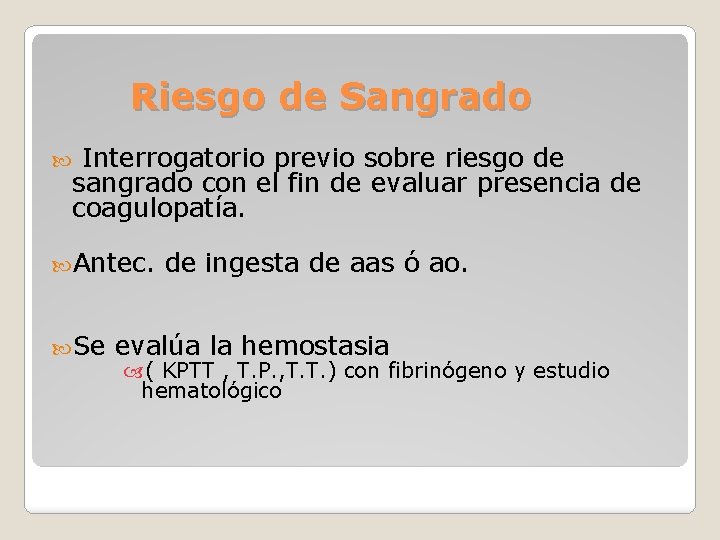 Riesgo de Sangrado

Interrogatorio previo sobre riesgo de sangrado con el fin de evaluar presencia de coagulopatía.

Antec. de ingesta de aas ó ao.

Se evalúa la hemostasia

( KPTT , T.P.,T.T.) con fibrinógeno y estudio hematológico